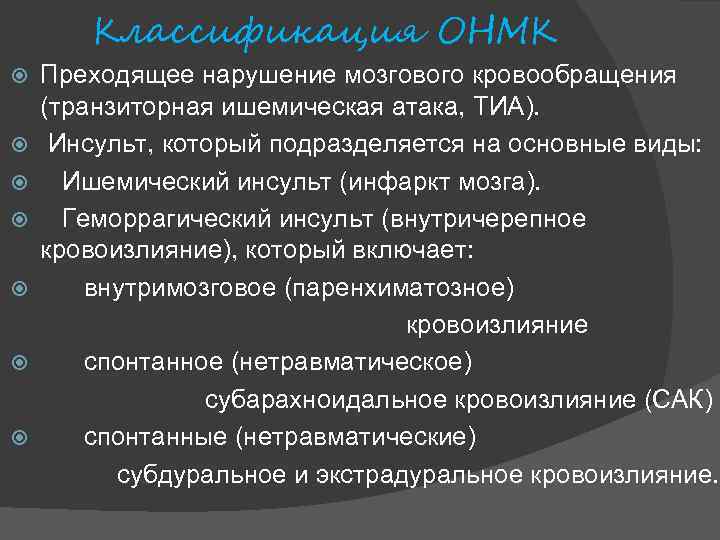 Классификация ОНМК

Преходящее нарушение мозгового кровообращения (транзиторная ишемическая атака, ТИА).

Инсульт, который подразделяется на основные виды:

Ишемический инсульт (инфаркт мозга).

Геморрагический инсульт (внутричерепное кровоизлияние), который включает:

внутримозговое (паренхиматозное) кровоизлияние

спонтанное (нетравматическое) субарахноидальное кровоизлияние (САК)

спонтанные (нетравматические) субдуральное и экстрадуральное кровоизлияние.